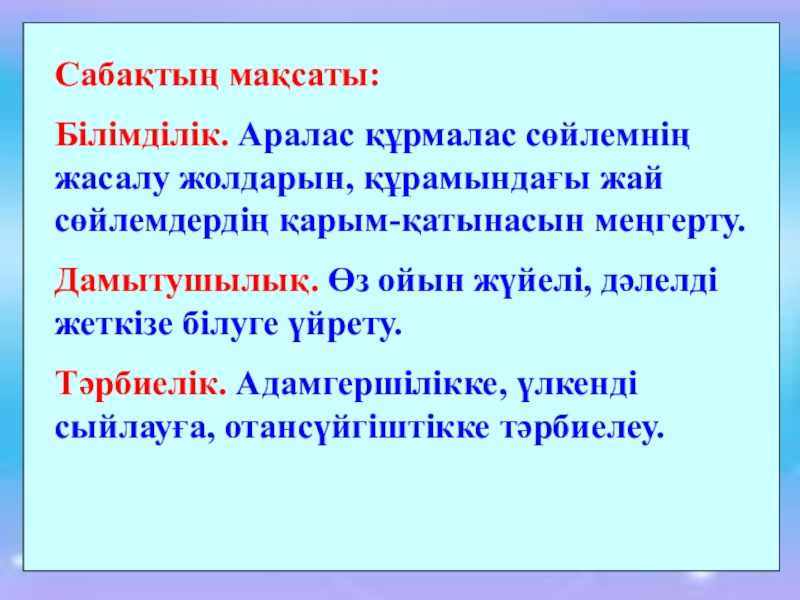 Сабақтың мақсаты:

Білімділік. Аралас құрмалас сөйлемнің жасалу жолдарын, құрамындағы жай сөйлемдердің қарым-қатынасын меңгерту.

Дамытушылық. Өз ойын жүйелі, дәлелді жеткізе білуге үйрету.

Тәрбиелік. Адамгершілікке, үлкенді сыйлауға, отансүйгіштікке тәрбиелеу.